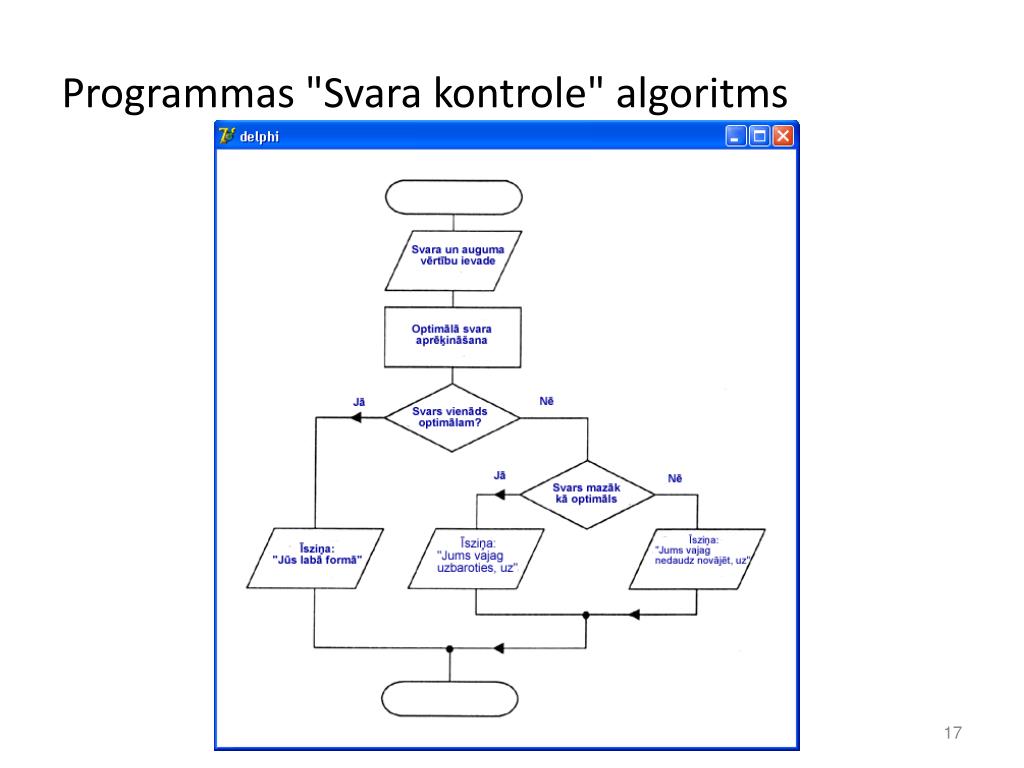 Programmas "Svara kontrole" algoritms

delphi

Svara un auguma vērtību ievade

Optimālā svara aprēķināšana

Jā

Svars vienāds optimālam?

Nē

Jā

Svars mazāk kā optimāls

Nē

Īsziņa: "Jūs labā formā"

Īsziņa: "Jums vajag uzbaroties, uz"

Īsziņa: "Jums vajag nedaudz novājēt, uz"

17